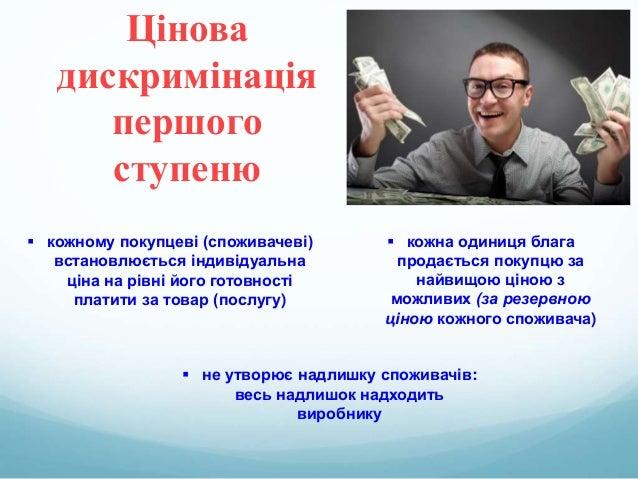 Цінова дискримінація першого ступеню

▪ кожному покупцеві (споживачеві) встановлюється індивідуальна ціна на рівні його готовності платити за товар (послугу)

▪ кожна одиниця блага продається покупцю за найвищою ціною з можливих (за резервною ціною кожного споживача)

▪ не утворює надлишку споживачів: весь надлишок надходить виробнику